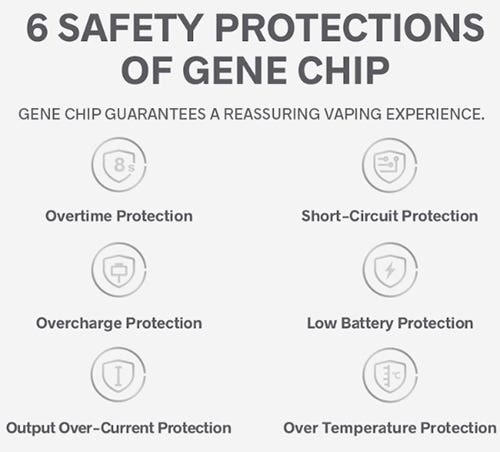 6 SAFETY PROTECTIONS OF GENE CHIP

GENE CHIP GUARANTEES A REASSURING VAPING EXPERIENCE.

8s

Overtime Protection

Short-Circuit Protection

Overcharge Protection

Low Battery Protection

Output Over-Current Protection

°C

Over Temperature Protection